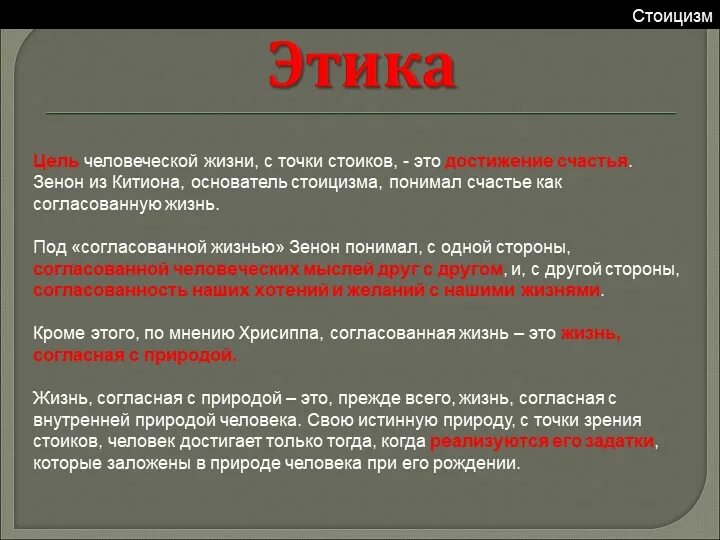 Стоицизм

Этика

Цель человеческой жизни, с точки стоиков, - это достижение счастья. Зенон из Китиона, основатель стоицизма, понимал счастье как согласованную жизнь.

Под «согласованной жизнью» Зенон понимал, с одной стороны, согласованной человеческих мыслей друг с другом, и, с другой стороны, согласованность наших хотений и желаний с нашими жизнями.

Кроме этого, по мнению Хрисиппа, согласованная жизнь – это жизнь, согласная с природой.

Жизнь, согласная с природой – это, прежде всего, жизнь, согласная с внутренней природой человека. Свою истинную природу, с точки зрения стоиков, человек достигает только тогда, когда реализуются его задатки, которые заложены в природе человека при его рождении.